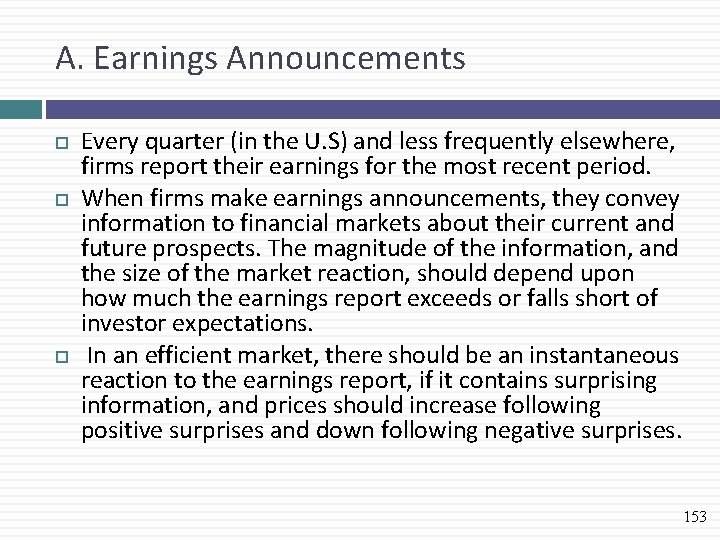 A. Earnings Announcements

Every quarter (in the U.S) and less frequently elsewhere, firms report their earnings for the most recent period.

When firms make earnings announcements, they convey information to financial markets about their current and future prospects. The magnitude of the information, and the size of the market reaction, should depend upon how much the earnings report exceeds or falls short of investor expectations.

In an efficient market, there should be an instantaneous reaction to the earnings report, if it contains surprising information, and prices should increase following positive surprises and down following negative surprises.

153